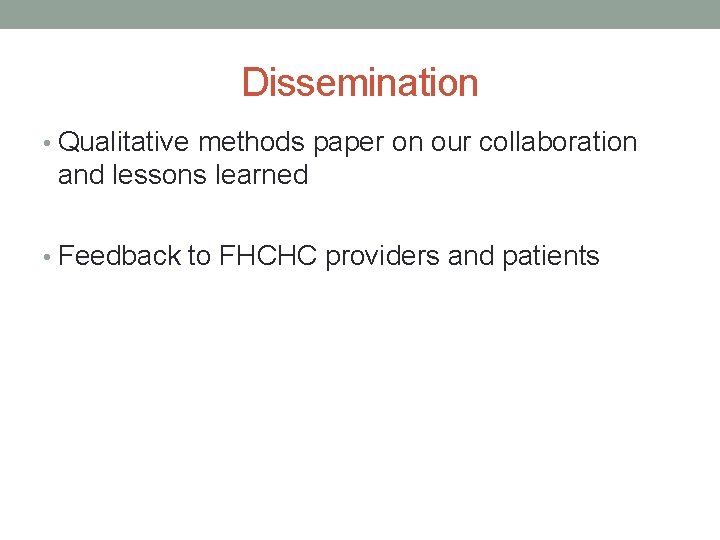 Dissemination

• Qualitative methods paper on our collaboration and lessons learned

• Feedback to FHCHC providers and patients